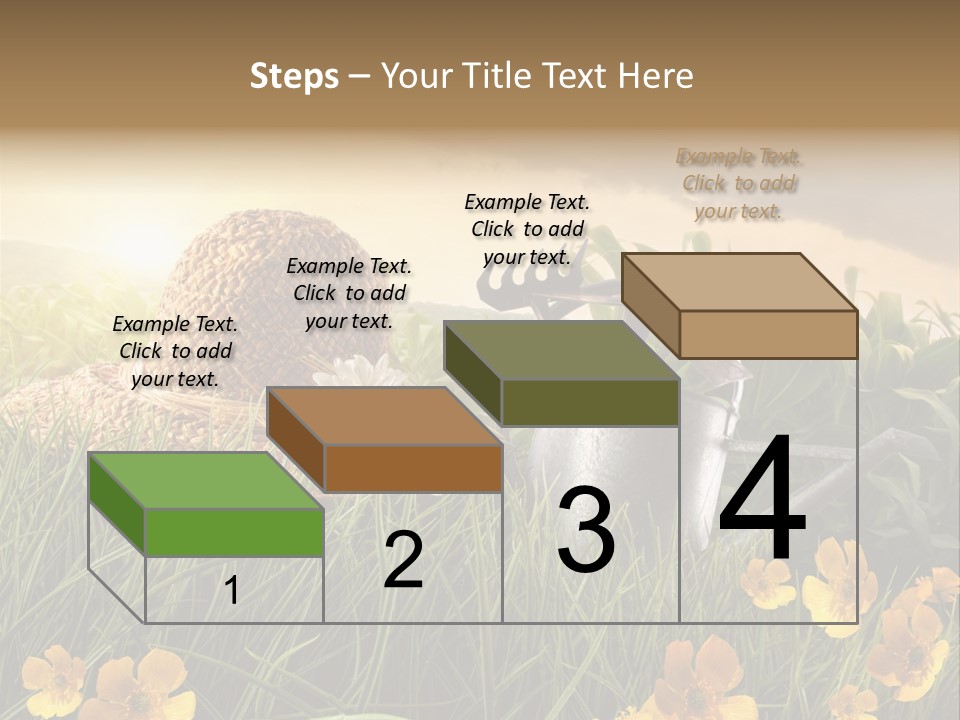 Steps – Your Title Text Here

Example Text. Click to add your text.

Example Text. Click to add your text.

Example Text. Click to add your text.

Example Text. Click to add your text.

1

2

3

4